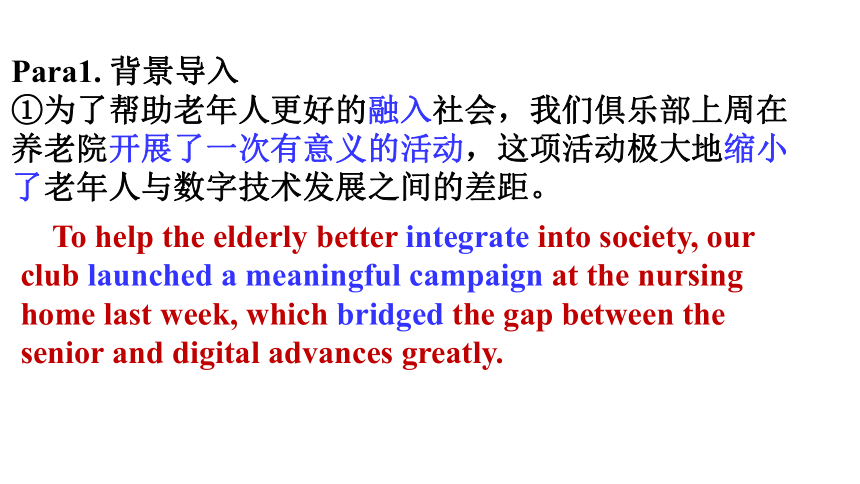 Para1. 背景导入
①为了帮助老年人更好的融入社会，我们俱乐部上周在养老院开展了一次有意义的活动，这项活动极大地缩小了老年人与数字技术发展之间的差距。

To help the elderly better integrate into society, our club launched a meaningful campaign at the nursing home last week, which bridged the gap between the senior and digital advances greatly.